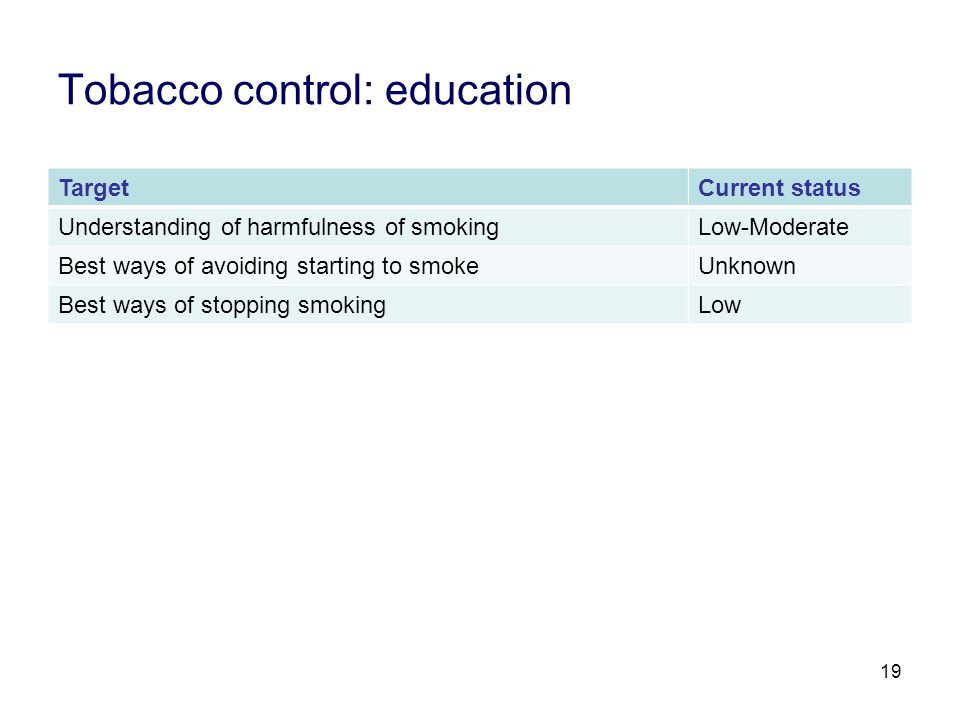 Tobacco control: education

| Target | Current status |
|---|---|
| Understanding of harmfulness of smoking | Low-Moderate |
| Best ways of avoiding starting to smoke | Unknown |
| Best ways of stopping smoking | Low |

19